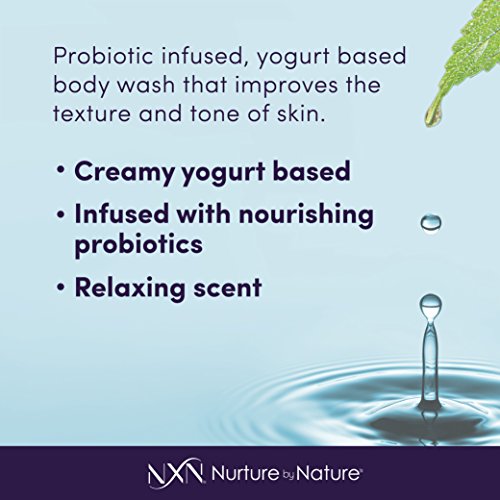 Probiotic infused, yogurt based body wash that improves the texture and tone of skin.

• Creamy yogurt based
• Infused with nourishing probiotics
• Relaxing scent

NXN Nurture by Nature